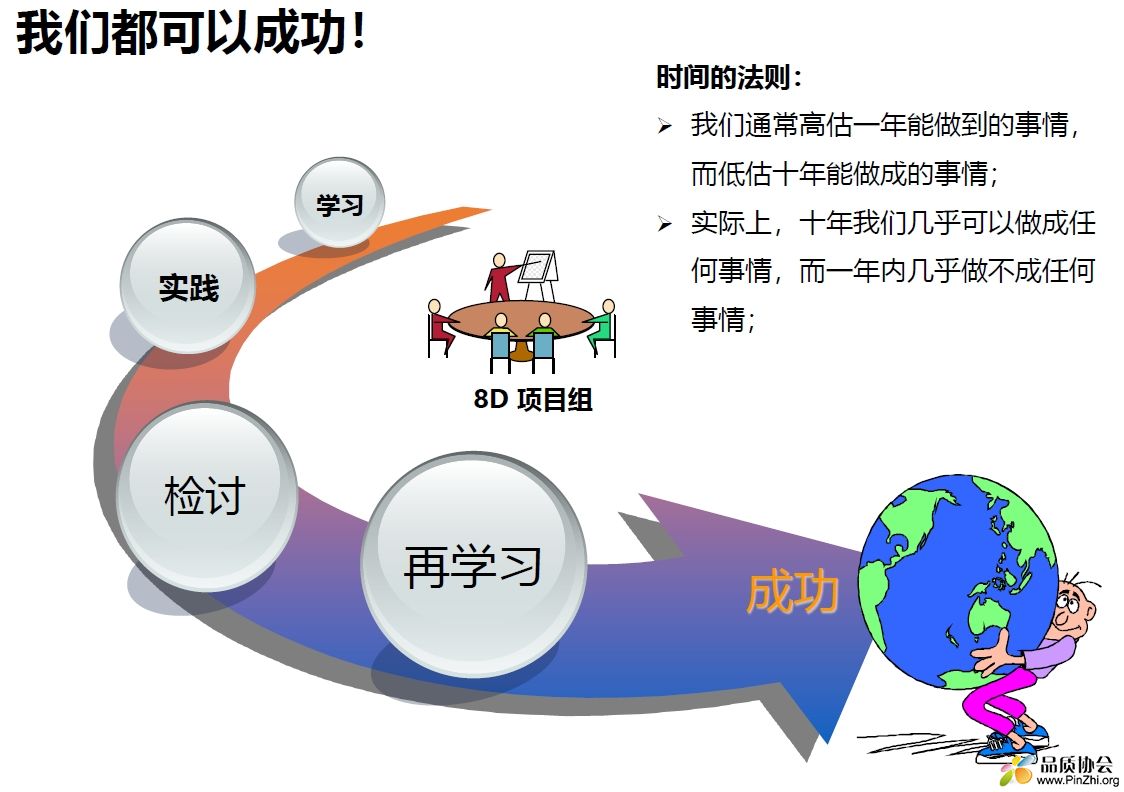 我们都可以成功！

时间的法则：

➢ 我们通常高估一年能做到的事情，而低估十年能做成的事情；

➢ 实际上，十年我们几乎可以做成任何事情，而一年内几乎做不成任何事情；

学习

实践

8D 项目组

检讨

再学习

成功

品质协会
www.PinZhi.org